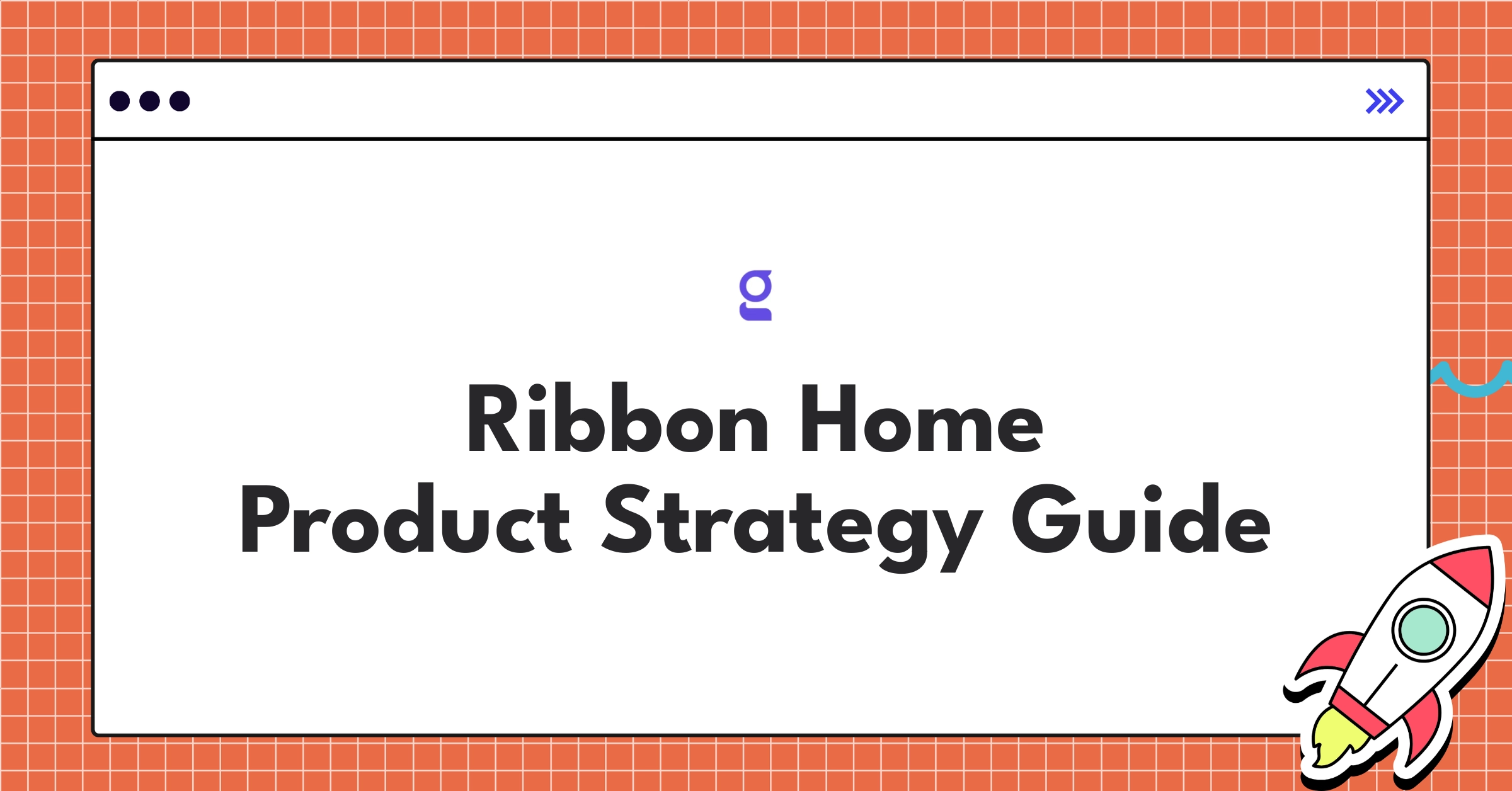 g

Ribbon Home
Product Strategy Guide